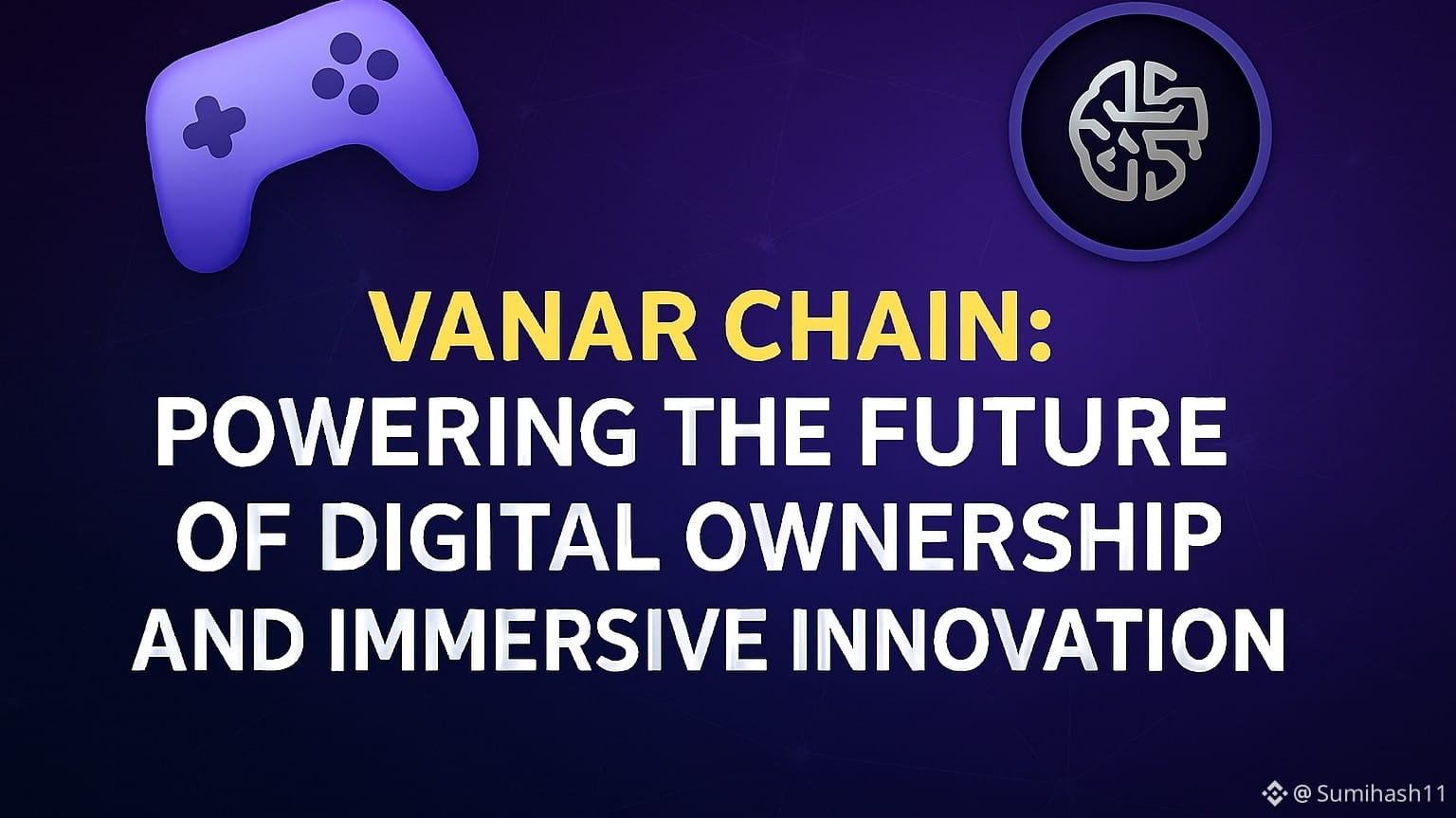 VANAR CHAIN:
POWERING THE FUTURE OF DIGITAL OWNERSHIP AND IMMERSIVE INNOVATION

@ Sumihash11